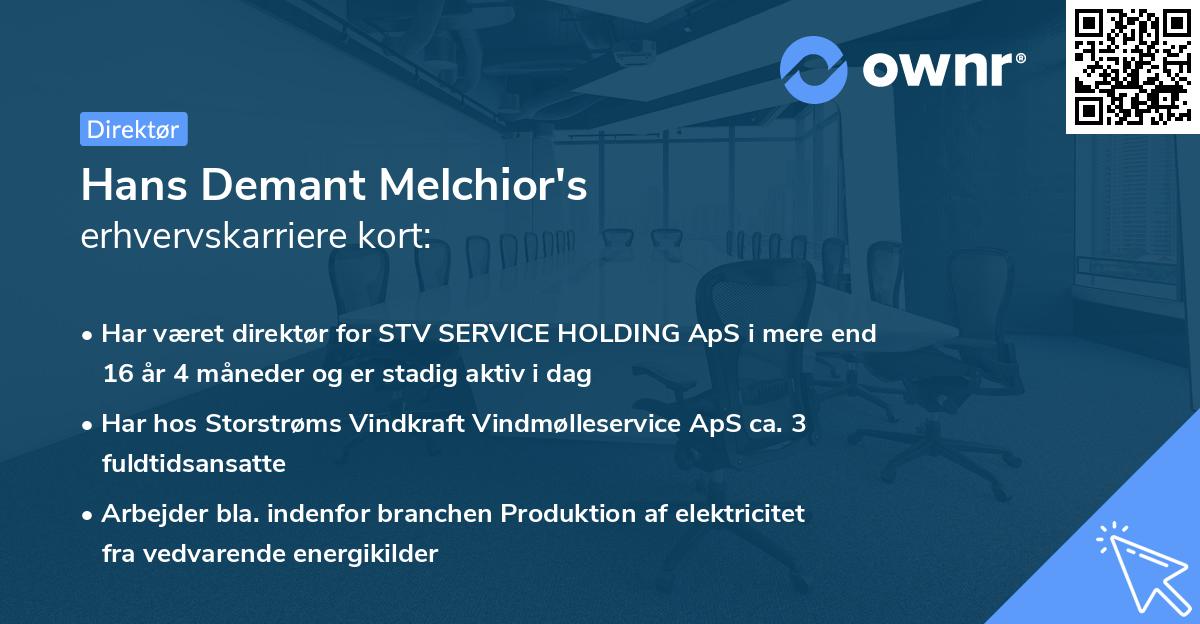 ownr®

Direktør

Hans Demant Melchior's
erhvervskarriere kort:

• Har været direktør for STV SERVICE HOLDING ApS i mere end 16 år 4 måneder og er stadig aktiv i dag

• Har hos Storstrøms Vindkraft Vindmølleservice ApS ca. 3 fuldtidsansatte

• Arbejder bla. indenfor branchen Produktion af elektricitet fra vedvarende energikilder